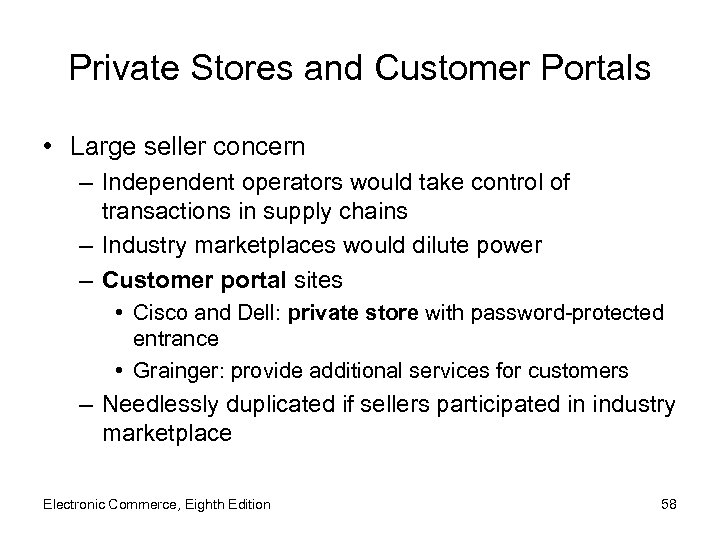 Private Stores and Customer Portals

• Large seller concern
– Independent operators would take control of transactions in supply chains
– Industry marketplaces would dilute power
– Customer portal sites
• Cisco and Dell: private store with password-protected entrance
• Grainger: provide additional services for customers
– Needlessly duplicated if sellers participated in industry marketplace

Electronic Commerce, Eighth Edition

58